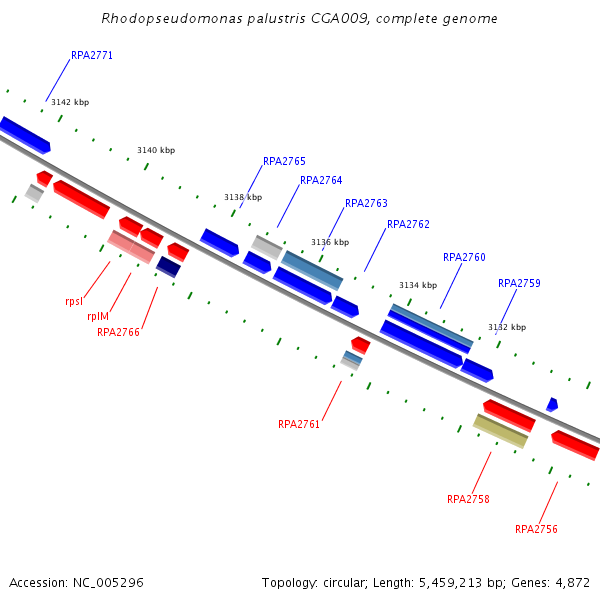 Rhodopseudomonas palustris CGA009, complete genome

RPA2771

3142 kbp

3140 kbp

RPA2765

RPA2764

3138 kbp

RPA2763

RPA2762

3136 kbp

RPA2760

3134 kbp

RPA2759

3132 kbp

rpsI

rplM

RPA2766

RPA2761

RPA2758

RPA2756

Accession: NC_005296

Topology: circular; Length: 5,459,213 bp; Genes: 4,872